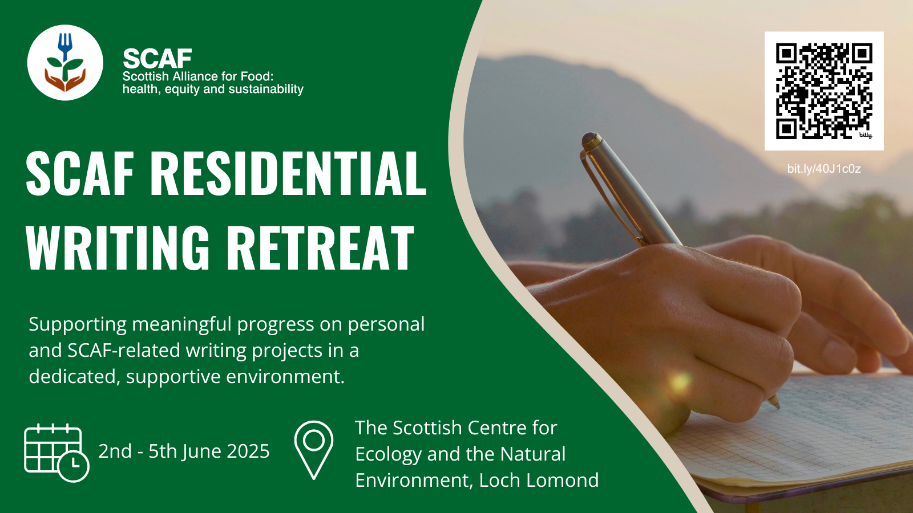 SCAF
Scottish Alliance for Food:
health, equity and sustainability

bit.ly/40J1c0z

SCAF RESIDENTIAL WRITING RETREAT

Supporting meaningful progress on personal and SCAF-related writing projects in a dedicated, supportive environment.

2nd - 5th June 2025

The Scottish Centre for Ecology and the Natural Environment, Loch Lomond